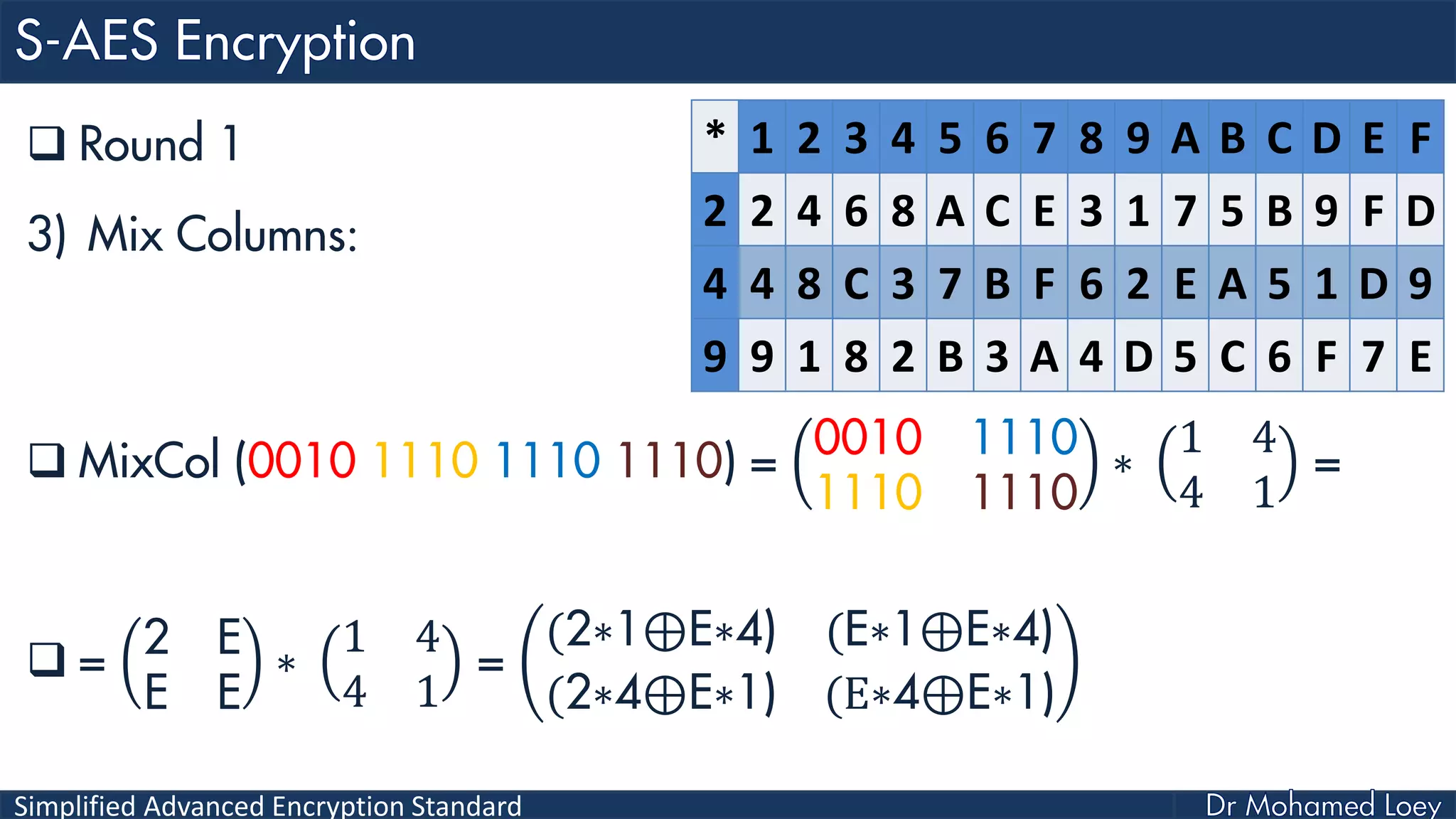 S-AES Encryption

❑ Round 1

3) Mix Columns:

| * | 1 | 2 | 3 | 4 | 5 | 6 | 7 | 8 | 9 | A | B | C | D | E | F |
|---|---|---|---|---|---|---|---|---|---|---|---|---|---|---|---|
| 2 | 2 | 4 | 6 | 8 | A | C | E | 3 | 1 | 7 | 5 | B | 9 | F | D |
| 4 | 4 | 8 | C | 3 | 7 | B | F | 6 | 2 | E | A | 5 | 1 | D | 9 |
| 9 | 9 | 1 | 8 | 2 | B | 3 | A | 4 | D | 5 | C | 6 | F | 7 | E |

❑ MixCol (0010 1110 1110 1110) = $\begin{pmatrix} 0010 & 1110 \\ 1110 & 1110 \end{pmatrix} * \begin{pmatrix} 1 & 4 \\ 4 & 1 \end{pmatrix} =$

❑ $= \begin{pmatrix} 2 & E \\ E & E \end{pmatrix} * \begin{pmatrix} 1 & 4 \\ 4 & 1 \end{pmatrix} = \begin{pmatrix} (2*1 \oplus E*4) & (E*1 \oplus E*4) \\ (2*4 \oplus E*1) & (E*4 \oplus E*1) \end{pmatrix}$

Simplified Advanced Encryption Standard

Dr Mohamed Loey